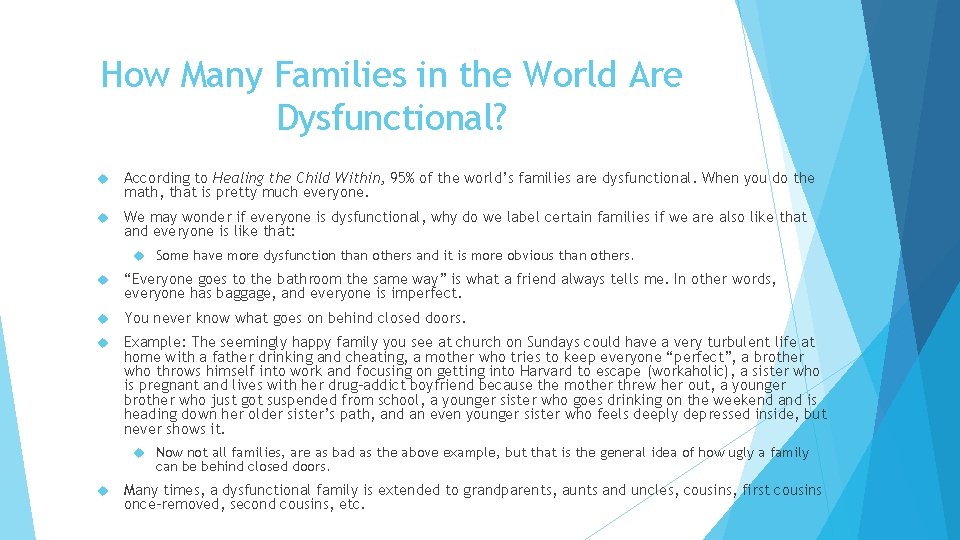 How Many Families in the World Are Dysfunctional?

According to Healing the Child Within, 95% of the world's families are dysfunctional. When you do the math, that is pretty much everyone.

We may wonder if everyone is dysfunctional, why do we label certain families if we are also like that and everyone is like that:

Some have more dysfunction than others and it is more obvious than others.

"Everyone goes to the bathroom the same way" is what a friend always tells me. In other words, everyone has baggage, and everyone is imperfect.

You never know what goes on behind closed doors.

Example: The seemingly happy family you see at church on Sundays could have a very turbulent life at home with a father drinking and cheating, a mother who tries to keep everyone "perfect", a brother who throws himself into work and focusing on getting into Harvard to escape (workaholic), a sister who is pregnant and lives with her drug-addict boyfriend because the mother threw her out, a younger brother who just got suspended from school, a younger sister who goes drinking on the weekend and is heading down her older sister's path, and an even younger sister who feels deeply depressed inside, but never shows it.

Now not all families, are as bad as the above example, but that is the general idea of how ugly a family can be behind closed doors.

Many times, a dysfunctional family is extended to grandparents, aunts and uncles, cousins, first cousins once-removed, second cousins, etc.